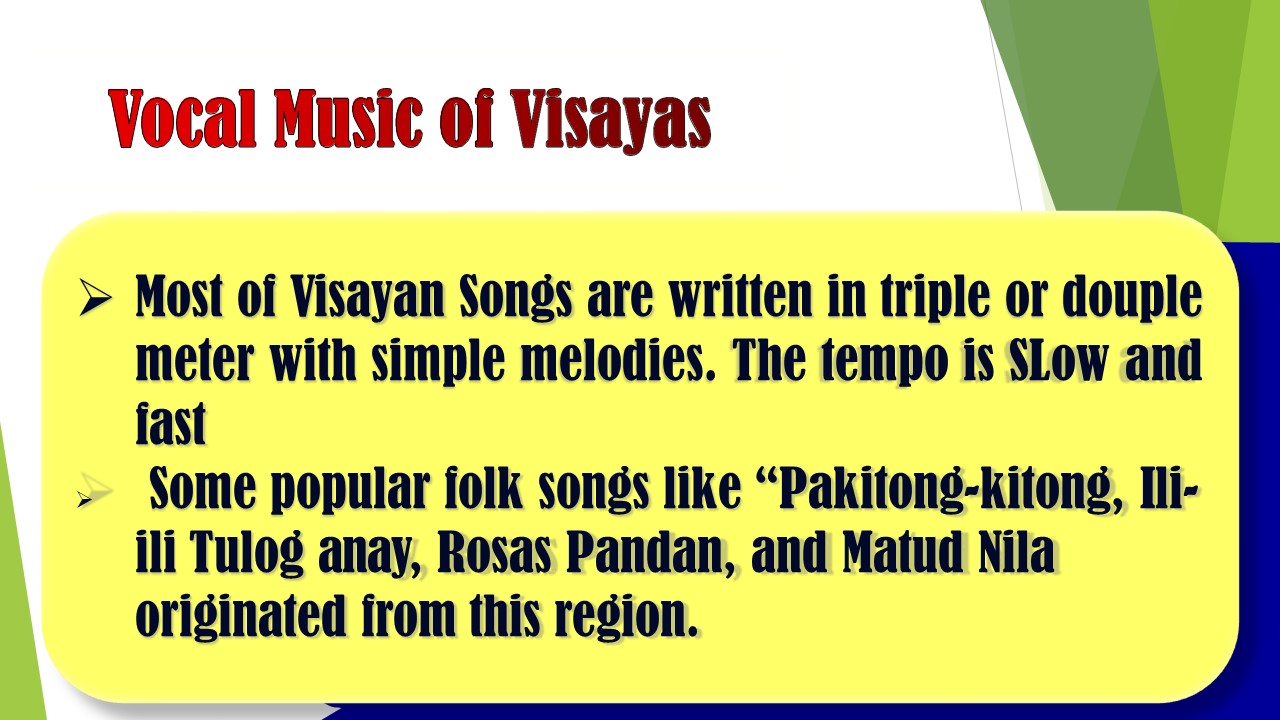 Vocal Music of Visayas

➢ Most of Visayan Songs are written in triple or douple meter with simple melodies. The tempo is SLow and fast

➢ Some popular folk songs like “Pakitong-kitong, Ili-ili Tulog anay, Rosas Pandan, and Matud Nila originated from this region.